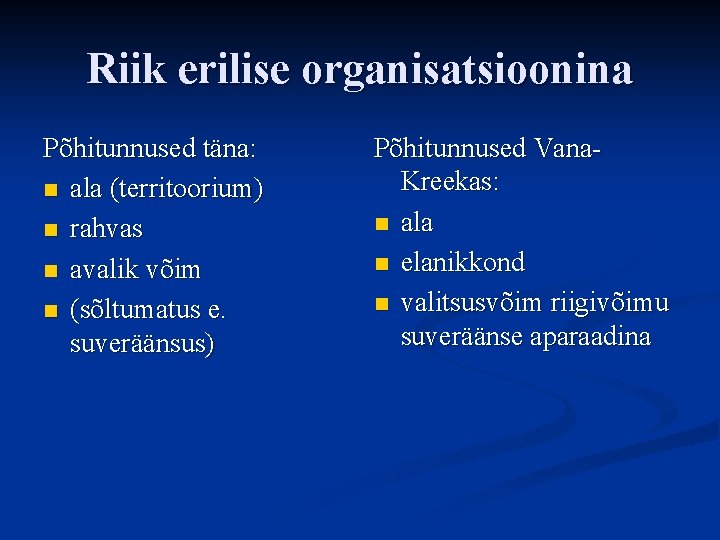 Riik erilise organisatsioonina

Põhitunnused täna:
- ala (territoorium)
- rahvas
- avalik võim
- (sõltumatus e. suveräänsus)

Põhitunnused Vana-Kreekas:
- ala
- elanikkond
- valitsusvõim riigivõimu suveräänse aparaadina